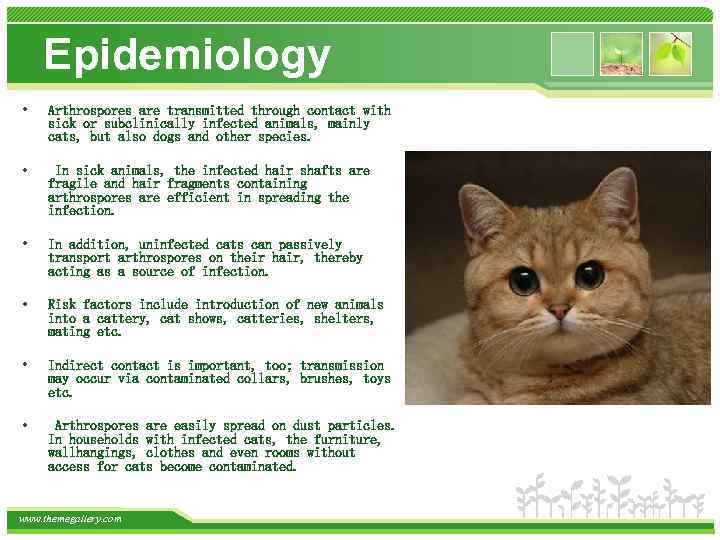 Epidemiology

• Arthrospores are transmitted through contact with sick or subclinically infected animals, mainly cats, but also dogs and other species.

• In sick animals, the infected hair shafts are fragile and hair fragments containing arthrospores are efficient in spreading the infection.

• In addition, uninfected cats can passively transport arthrospores on their hair, thereby acting as a source of infection.

• Risk factors include introduction of new animals into a cattery, cat shows, catteries, shelters, mating etc.

• Indirect contact is important, too; transmission may occur via contaminated collars, brushes, toys etc.

• Arthrospores are easily spread on dust particles. In households with infected cats, the furniture, wallhangings, clothes and even rooms without access for cats become contaminated.

www.themegallery.com